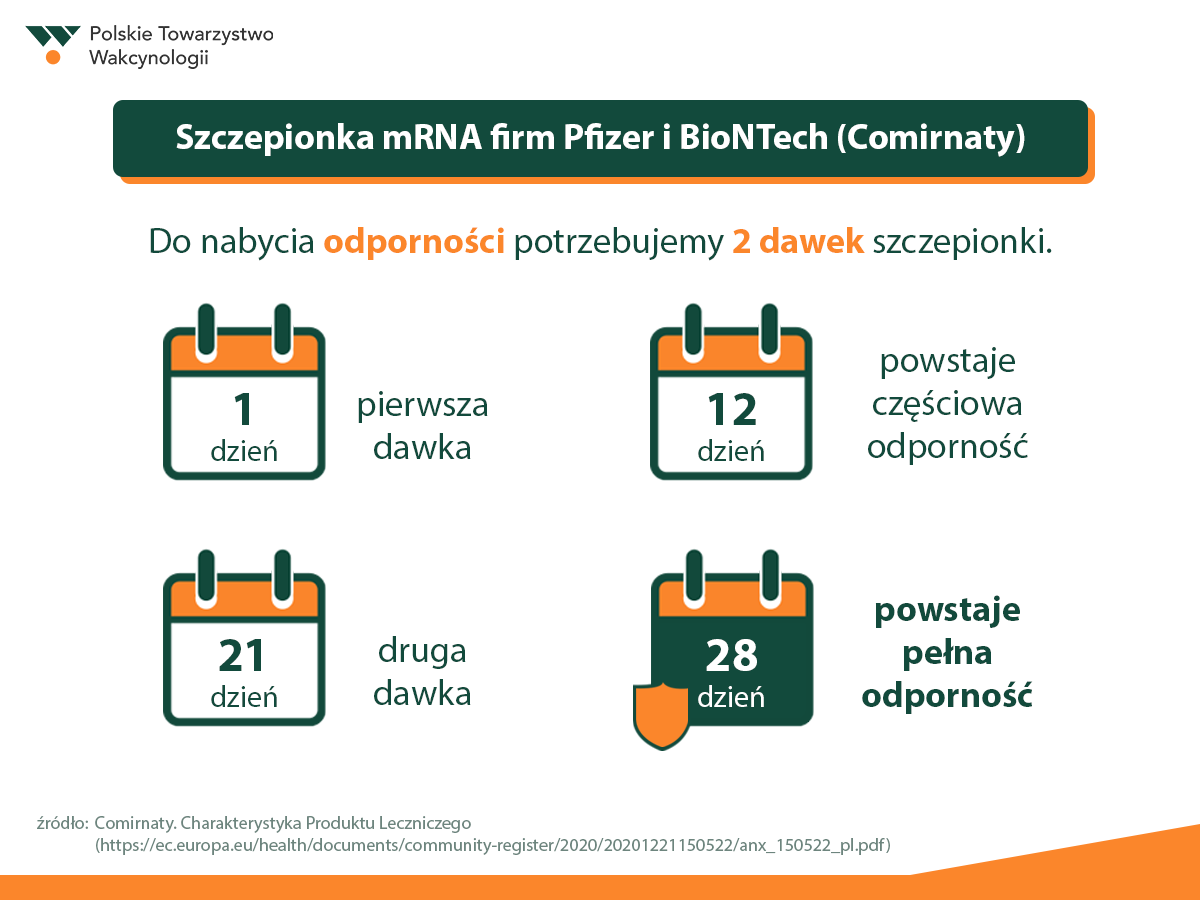 Polskie Towarzystwo Wakcynologii

Szczepionka mRNA firm Pfizer i BioNTech (Comirnaty)

Do nabycia odporności potrzebujemy 2 dawek szczepionki.

1 dzień

pierwsza dawka

12 dzień

powstaje częściowa odporność

21 dzień

druga dawka

28 dzień

powstaje pełna odporność

źródło: Comirnaty. Charakterystyka Produktu Leczniczego (https://ec.europa.eu/health/documents/community-register/2020/20201221150522/anx_150522_pl.pdf)